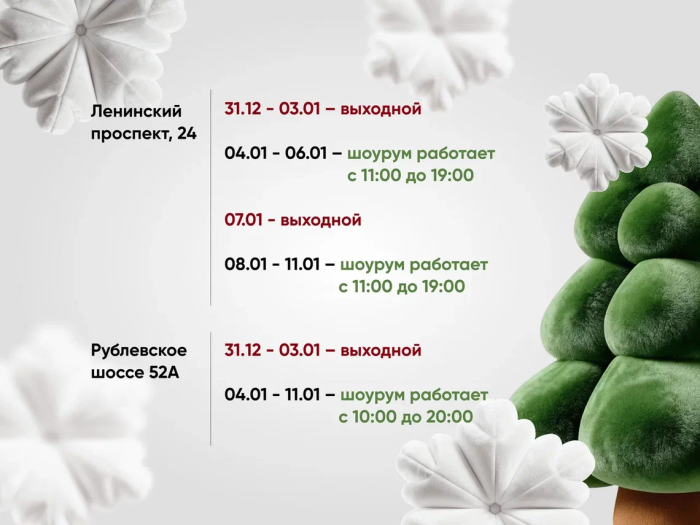 Ленинский проспект, 24

31.12 - 03.01 – выходной

04.01 - 06.01 – шоурум работает с 11:00 до 19:00

07.01 - выходной

08.01 - 11.01 – шоурум работает с 11:00 до 19:00

Рублевское шоссе 52А

31.12 - 03.01 – выходной

04.01 - 11.01 – шоурум работает с 10:00 до 20:00